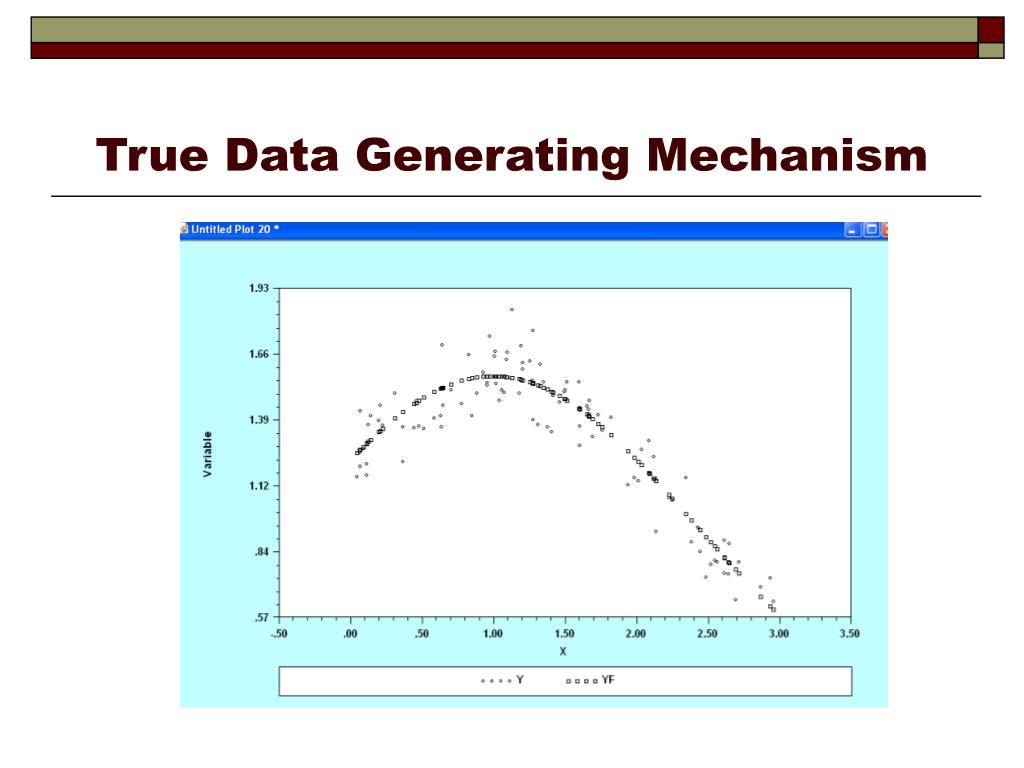 True Data Generating Mechanism

Untitled Plot 20 *

1.93
1.66
1.39
1.12
.84
.57

Variable

-.50 .00 .50 1.00 1.50 2.00 2.50 3.00 3.50

X

Y YF